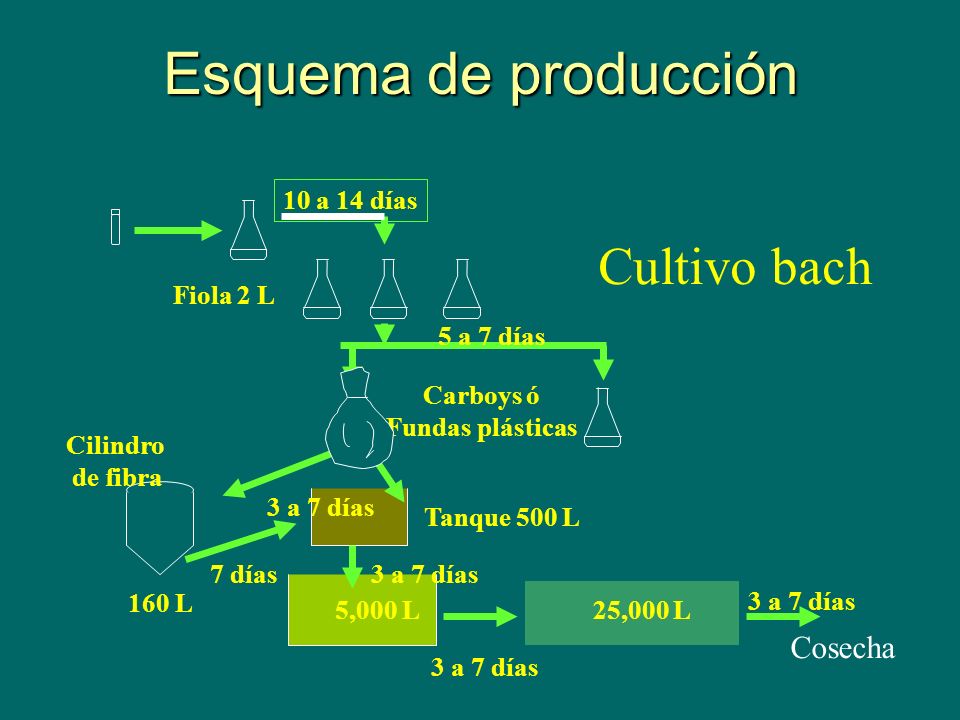 Esquema de producción

10 a 14 días

Cultivo bach

Fiola 2 L

5 a 7 días

Carboys ó Fundas plásticas

Cilindro de fibra

3 a 7 días

Tanque 500 L

7 días

3 a 7 días

160 L

5,000 L

25,000 L

3 a 7 días

Cosecha

3 a 7 días